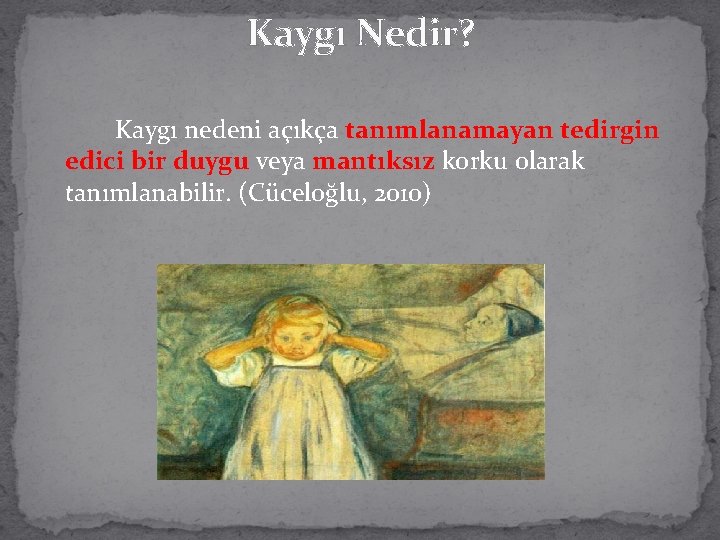 Kaygı Nedir?

Kaygı nedeni açıkça tanımlanamayan tedirgin edici bir duygu veya mantıksız korku olarak tanımlanabilir. (Cüceloğlu, 2010)